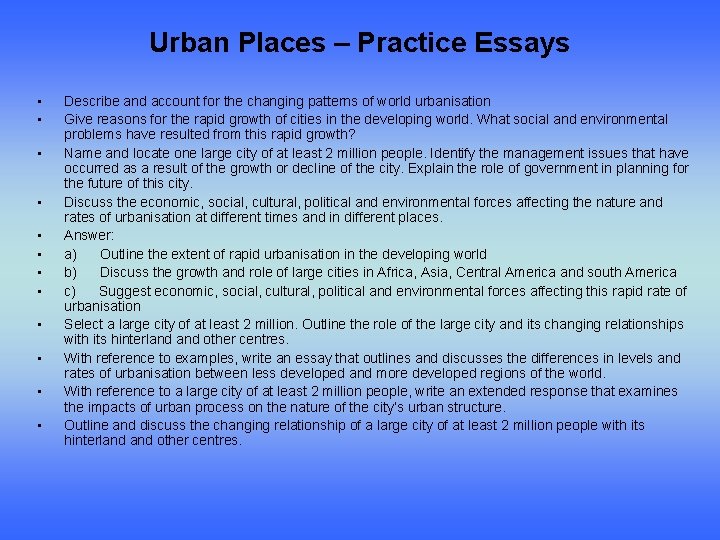 Urban Places – Practice Essays

- Describe and account for the changing patterns of world urbanisation
- Give reasons for the rapid growth of cities in the developing world. What social and environmental problems have resulted from this rapid growth?
- Name and locate one large city of at least 2 million people. Identify the management issues that have occurred as a result of the growth or decline of the city. Explain the role of government in planning for the future of this city.
- Discuss the economic, social, cultural, political and environmental forces affecting the nature and rates of urbanisation at different times and in different places.
- Answer:
- a) Outline the extent of rapid urbanisation in the developing world
- b) Discuss the growth and role of large cities in Africa, Asia, Central America and south America
- c) Suggest economic, social, cultural, political and environmental forces affecting this rapid rate of urbanisation
- Select a large city of at least 2 million. Outline the role of the large city and its changing relationships with its hinterland and other centres.
- With reference to examples, write an essay that outlines and discusses the differences in levels and rates of urbanisation between less developed and more developed regions of the world.
- With reference to a large city of at least 2 million people, write an extended response that examines the impacts of urban process on the nature of the city's urban structure.
- Outline and discuss the changing relationship of a large city of at least 2 million people with its hinterland and other centres.